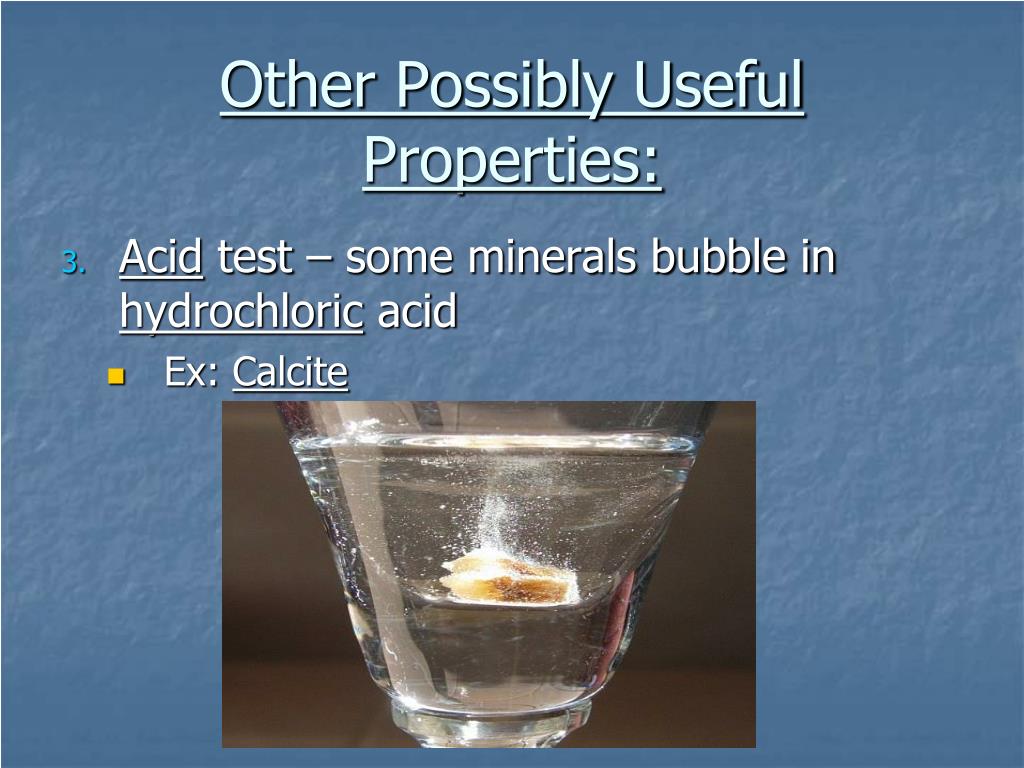 Other Possibly Useful Properties:

3. Acid test – some minerals bubble in hydrochloric acid

Ex: Calcite